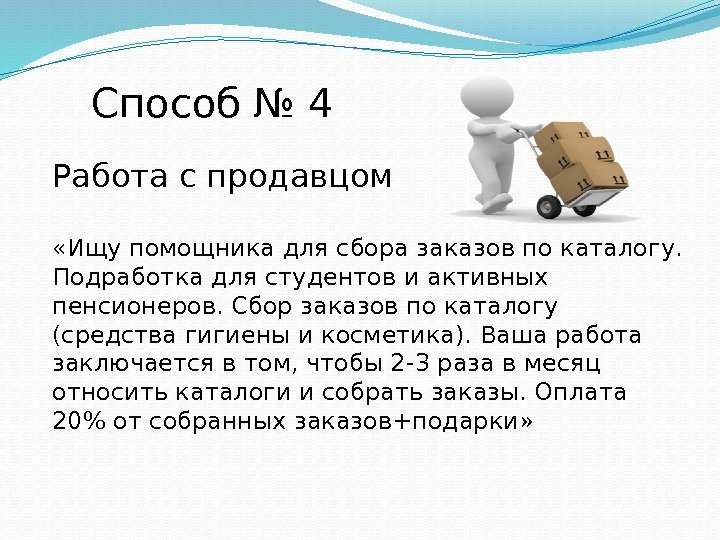 Способ № 4

Работа с продавцом

«Ищу помощника для сбора заказов по каталогу. Подработка для студентов и активных пенсионеров. Сбор заказов по каталогу (средства гигиены и косметика). Ваша работа заключается в том, чтобы 2-3 раза в месяц относить каталоги и собрать заказы. Оплата 20% от собранных заказов+подарки»